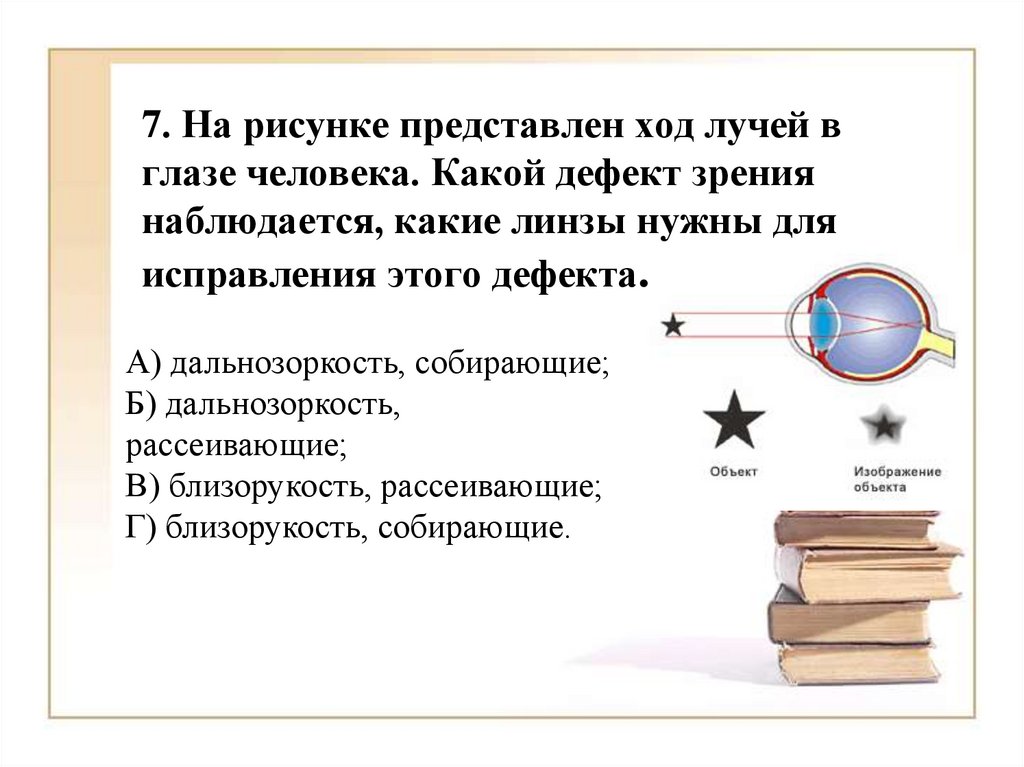 7. На рисунке представлен ход лучей в глазе человека. Какой дефект зрения наблюдается, какие линзы нужны для исправления этого дефекта.

А) дальнозоркость, собирающие;
Б) дальнозоркость, рассеивающие;
В) близорукость, рассеивающие;
Г) близорукость, собирающие.

Объект

Изображение объекта